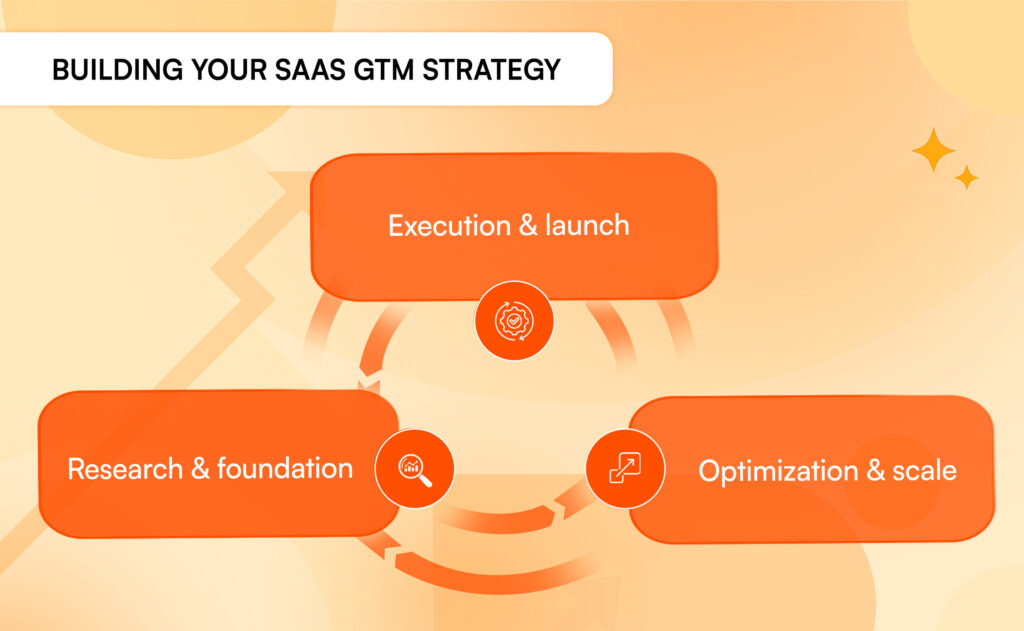 BUILDING YOUR SAAS GTM STRATEGY

Execution & launch

Research & foundation

Optimization & scale